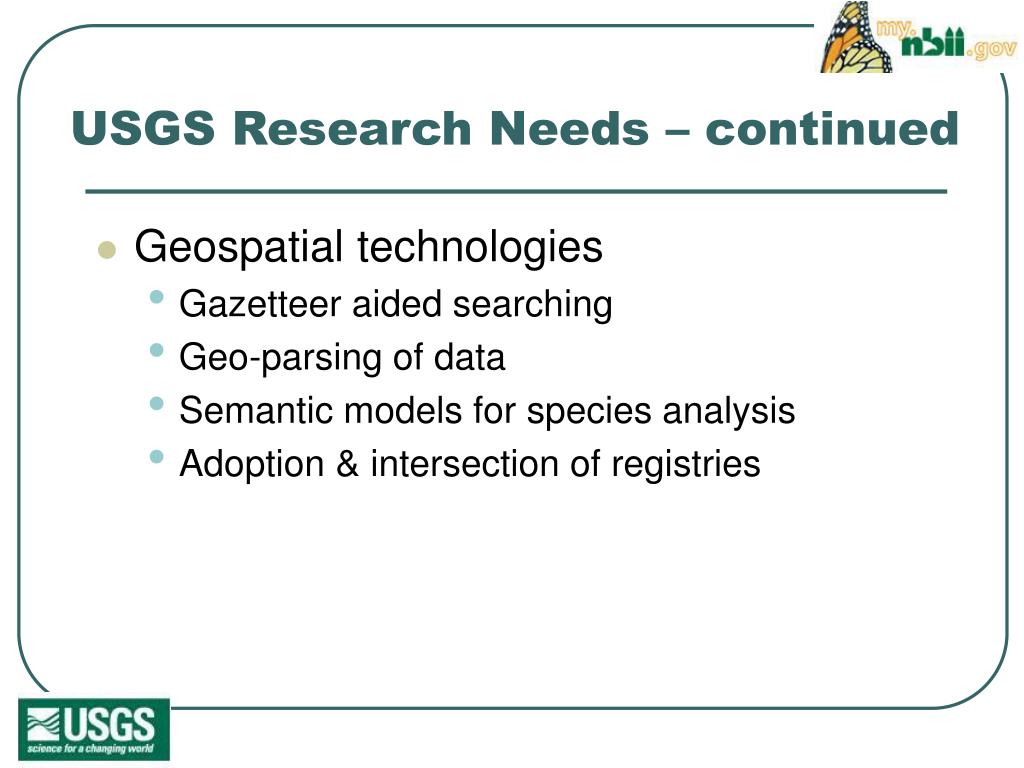 my.nbii.gov

USGS Research Needs – continued

Geospatial technologies

Gazetteer aided searching

Geo-parsing of data

Semantic models for species analysis

Adoption & intersection of registries

USGS
science for a changing world